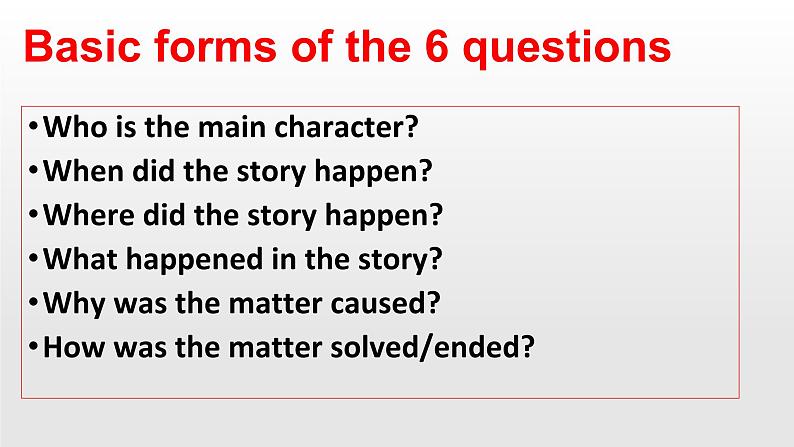 Basic forms of the 6 questions

• Who is the main character?
• When did the story happen?
• Where did the story happen?
• What happened in the story?
• Why was the matter caused?
• How was the matter solved/ended?